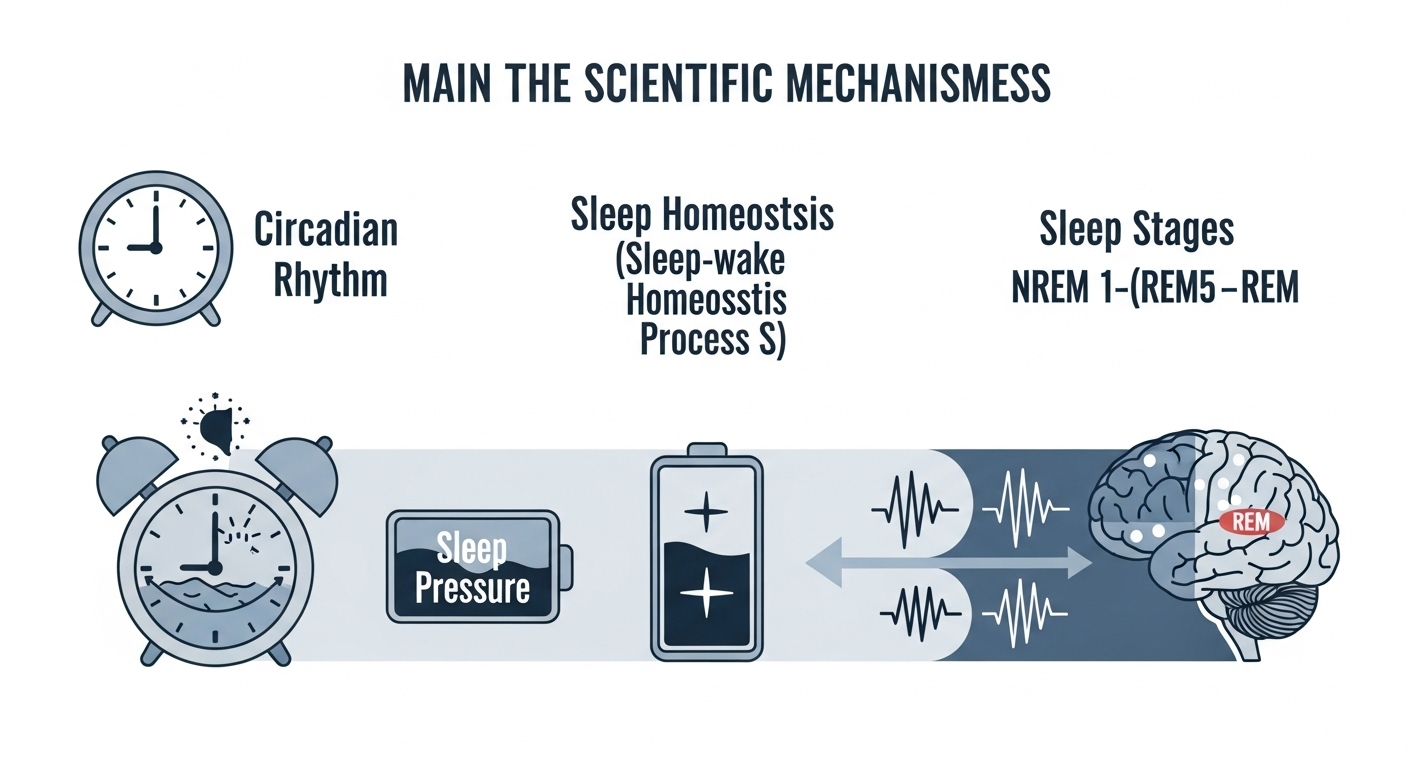 MAIN THE SCIENTIFIC MECHANISMESS

Circadian Rhythm

Sleep Homeostsis (Sleep-wake Homeosstis Process S)

Sleep Stages NREM 1-(REM5–REM

Sleep Pressure

REM